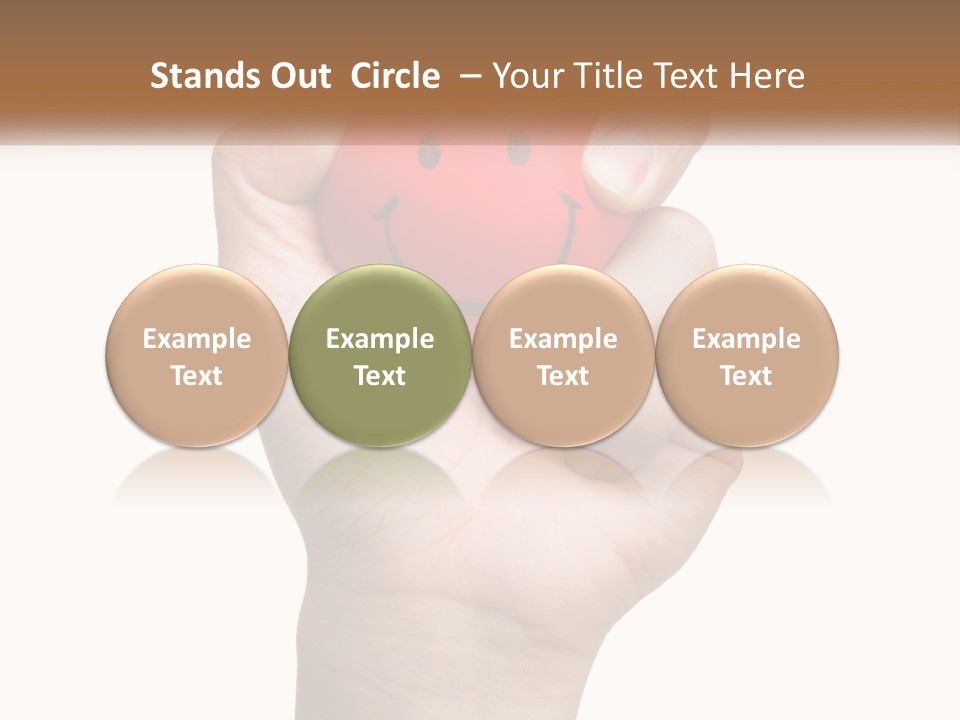 Stands Out Circle – Your Title Text Here

Example Text

Example Text

Example Text

Example Text